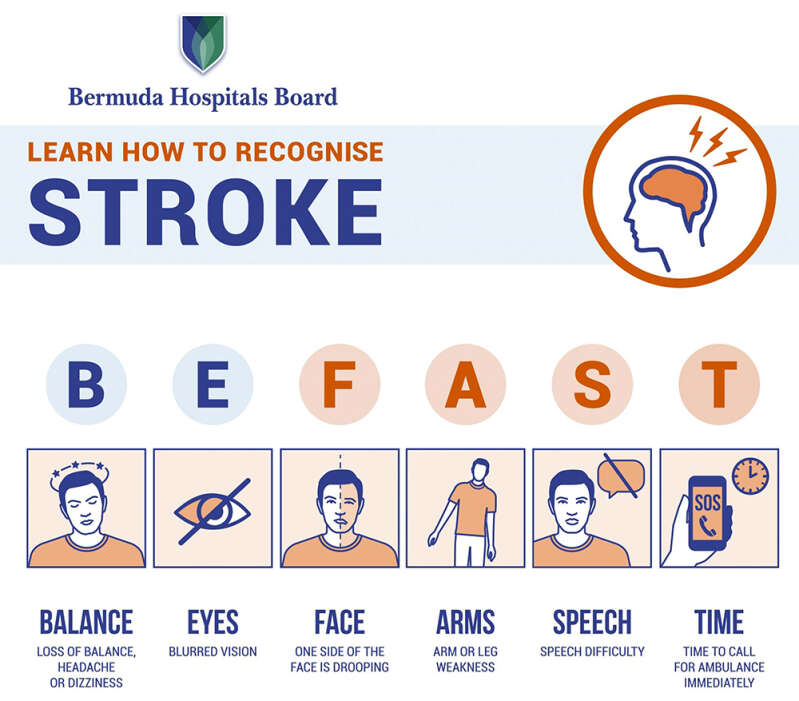 Bermuda Hospitals Board

LEARN HOW TO RECOGNISE
STROKE

B E F A S T

SOS

BALANCE
LOSS OF BALANCE, HEADACHE OR DIZZINESS

EYES
BLURRED VISION

FACE
ONE SIDE OF THE FACE IS DROOPING

ARMS
ARM OR LEG WEAKNESS

SPEECH
SPEECH DIFFICULTY

TIME
TIME TO CALL FOR AMBULANCE IMMEDIATELY